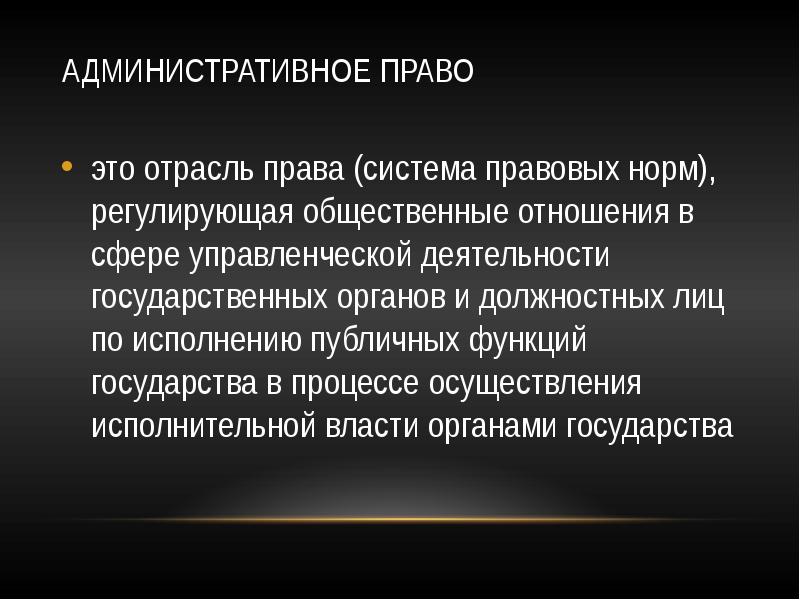 АДМИНИСТРАТИВНОЕ ПРАВО

• это отрасль права (система правовых норм), регулирующая общественные отношения в сфере управленческой деятельности государственных органов и должностных лиц по исполнению публичных функций государства в процессе осуществления исполнительной власти органами государства